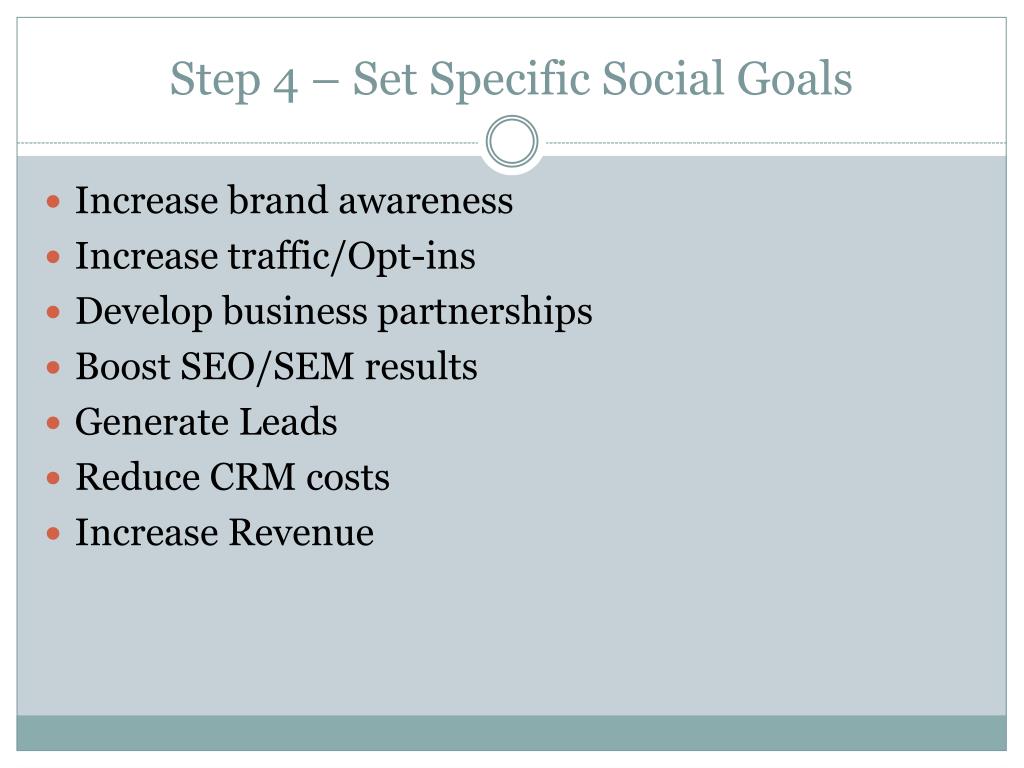 Step 4 – Set Specific Social Goals

- Increase brand awareness
- Increase traffic/Opt-ins
- Develop business partnerships
- Boost SEO/SEM results
- Generate Leads
- Reduce CRM costs
- Increase Revenue